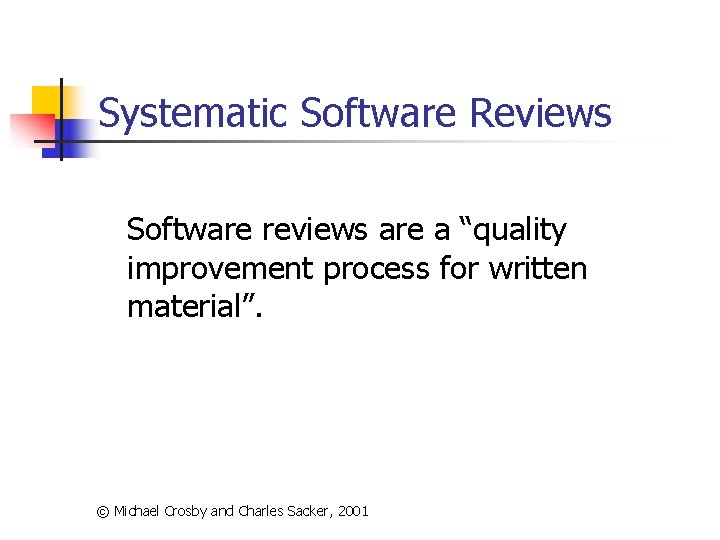 Systematic Software Reviews

Software reviews are a “quality improvement process for written material”.

© Michael Crosby and Charles Sacker, 2001